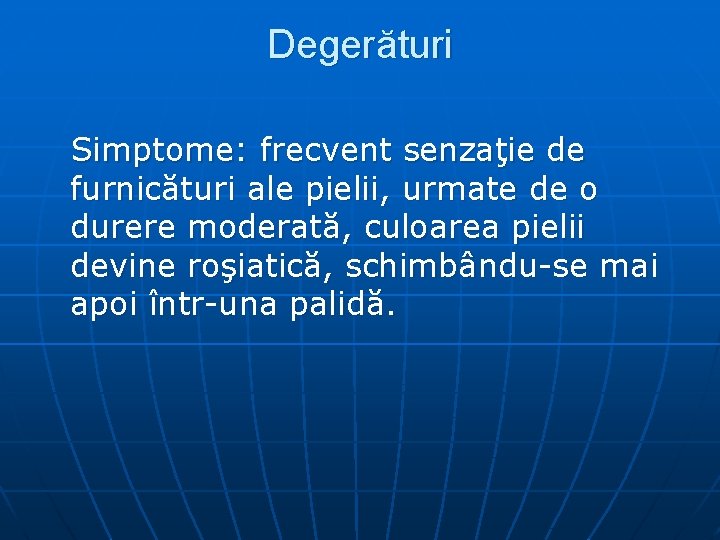 Degerături

Simptome: frecvent senzaţie de furnicături ale pielii, urmate de o durere moderată, culoarea pielii devine roşiatică, schimbându-se mai apoi într-una palidă.